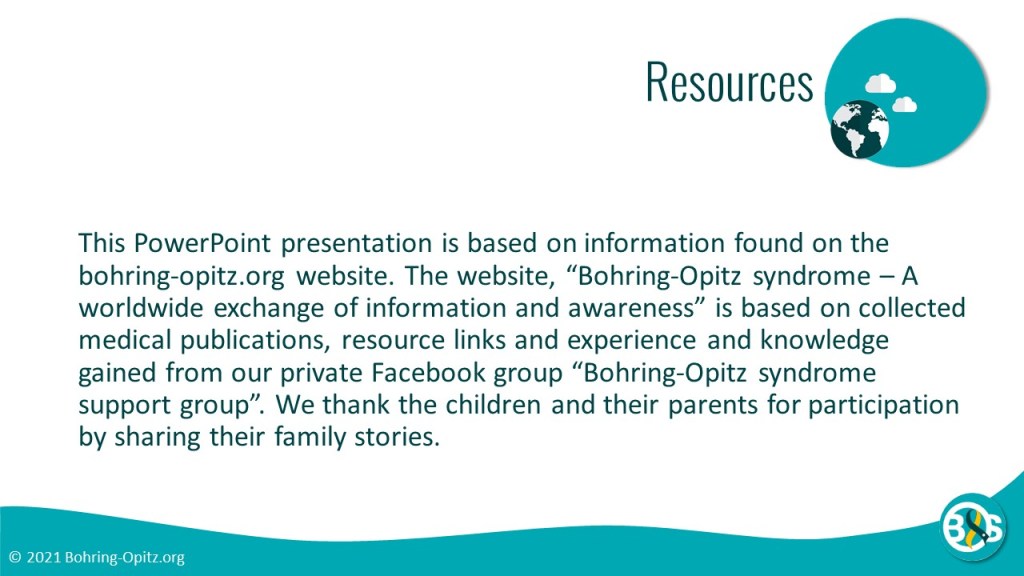 Resources

This PowerPoint presentation is based on information found on the bohring-opitz.org website. The website, “Bohring-Opitz syndrome – A worldwide exchange of information and awareness” is based on collected medical publications, resource links and experience and knowledge gained from our private Facebook group “Bohring-Opitz syndrome support group”. We thank the children and their parents for participation by sharing their family stories.

© 2021 Bohring-Opitz.org

BOS